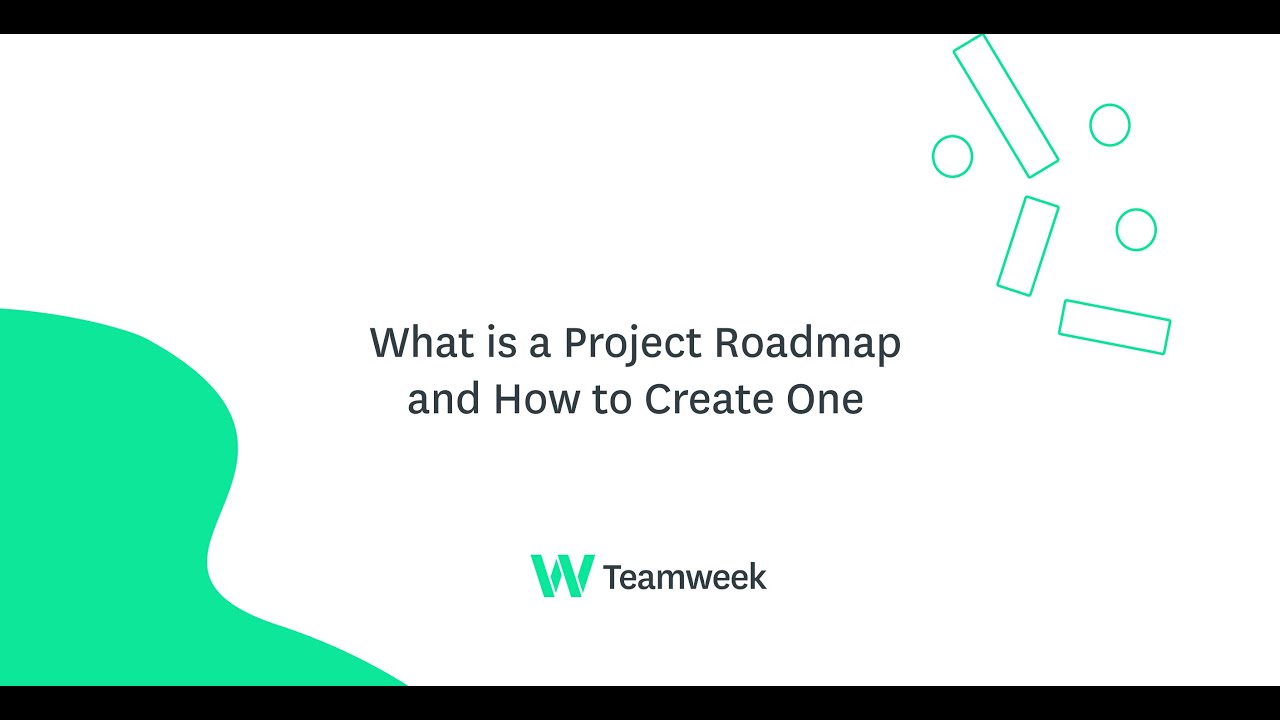 What is a Project Roadmap and How to Create One

Teamweek